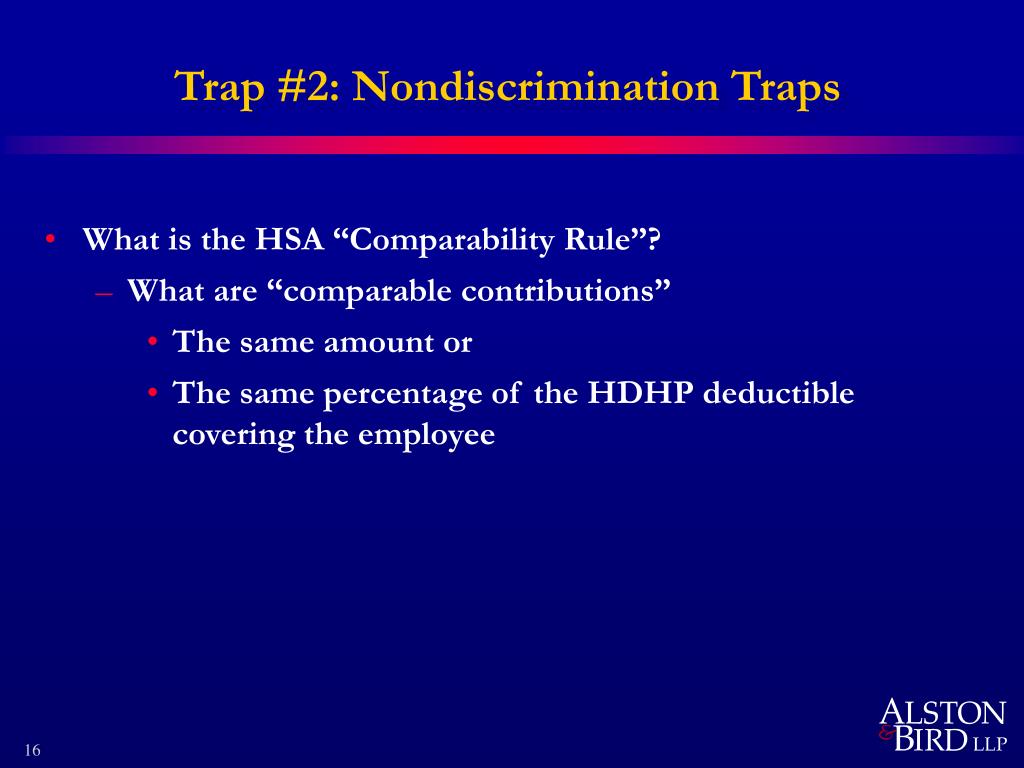 Trap #2: Nondiscrimination Traps

• What is the HSA “Comparability Rule”?
– What are “comparable contributions”
• The same amount or
• The same percentage of the HDHP deductible covering the employee

16

ALSTON & BIRD LLP